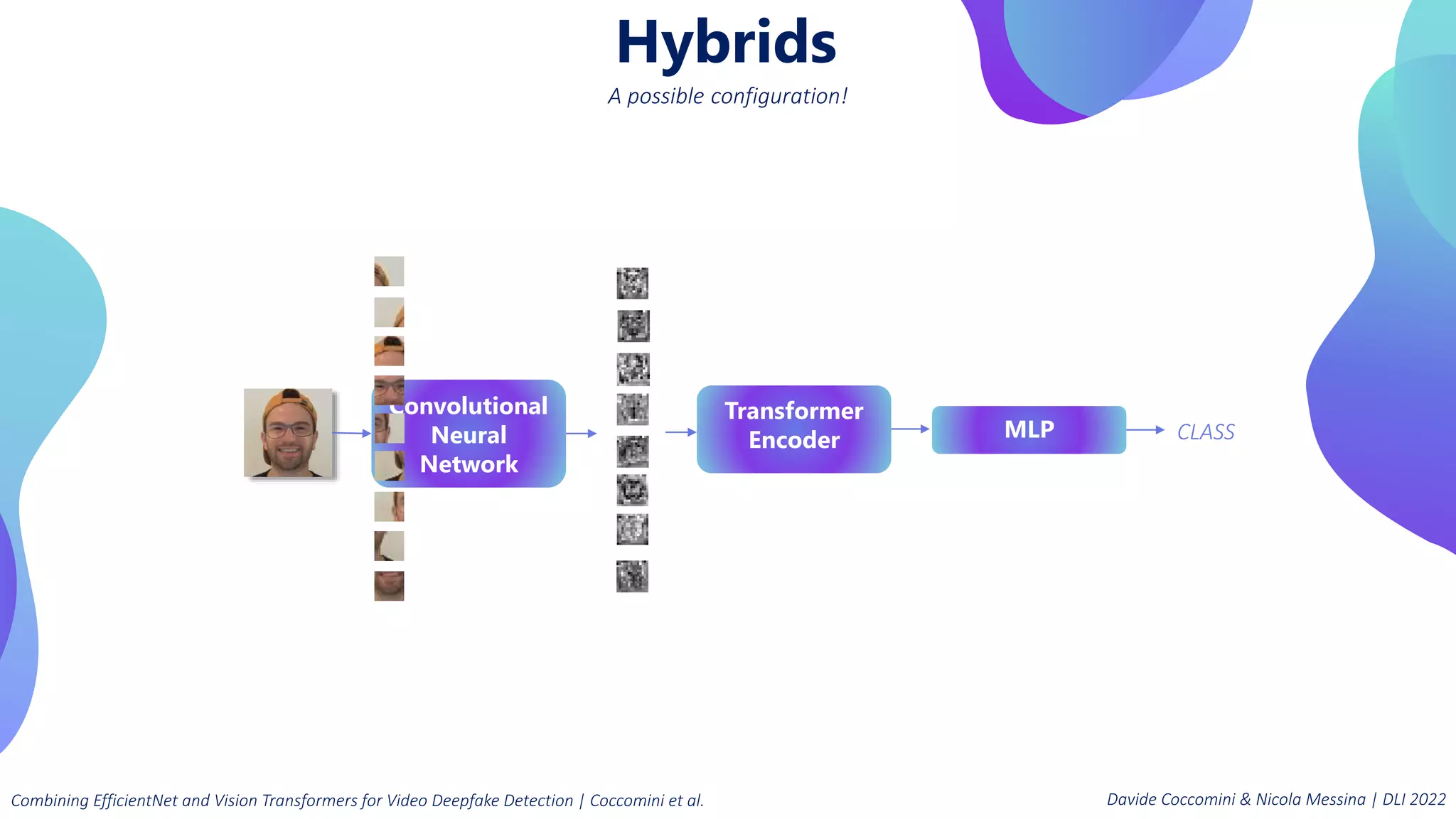 Hybrids

A possible configuration!

Convolutional Neural Network

Transformer Encoder

MLP

CLASS

Combining EfficientNet and Vision Transformers for Video Deepfake Detection | Coccomini et al.

Davide Coccomini & Nicola Messina | DLI 2022